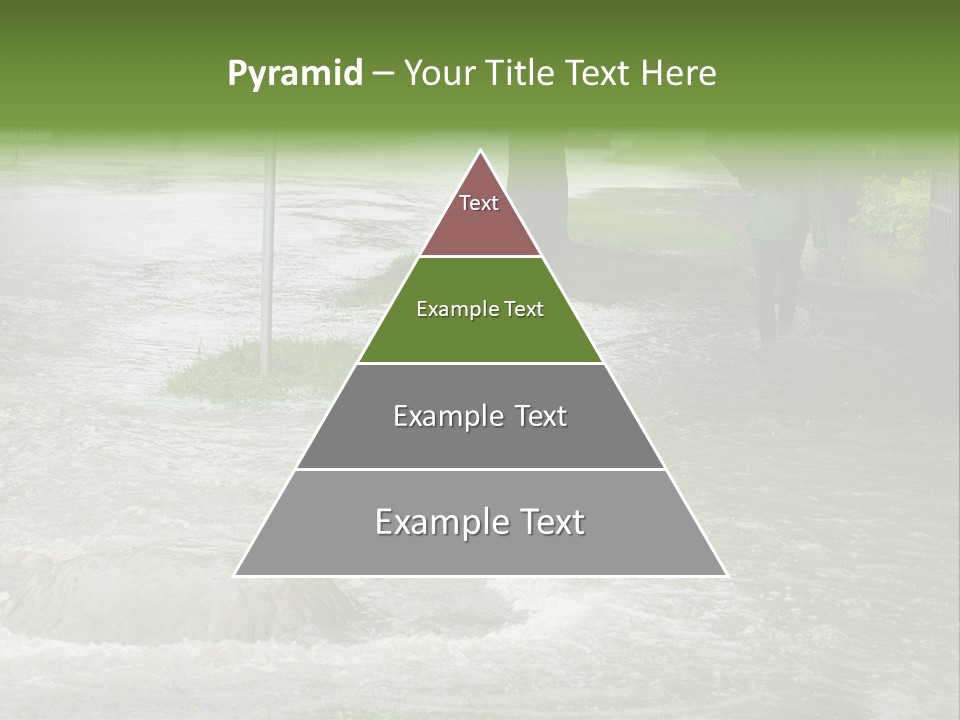 Pyramid – Your Title Text Here

Text

Example Text

Example Text

Example Text